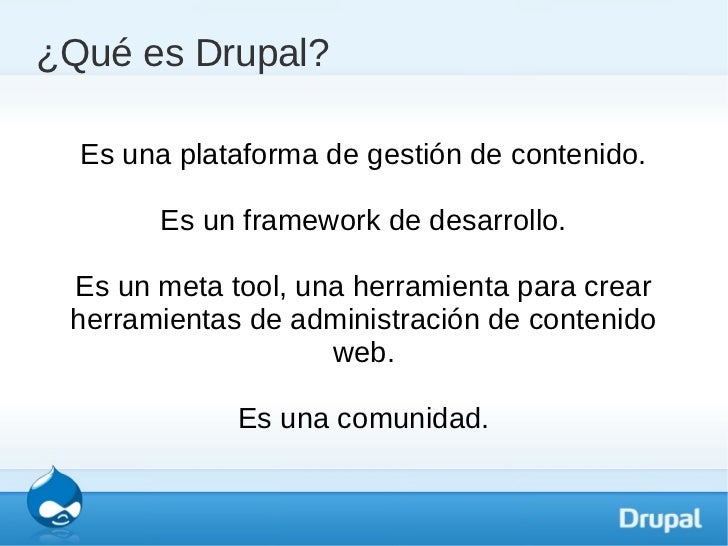 ¿Qué es Drupal?

Es una plataforma de gestión de contenido.

Es un framework de desarrollo.

Es un meta tool, una herramienta para crear herramientas de administración de contenido web.

Es una comunidad.

Drupal